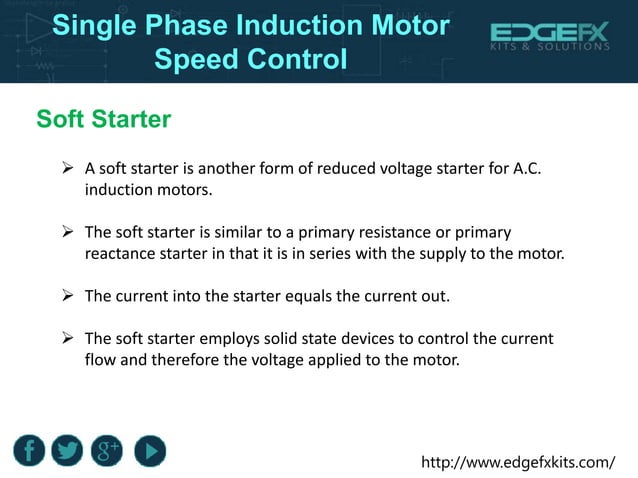 Single Phase Induction Motor Speed Control

EDGEFX
KITS & SOLUTIONS

Soft Starter

➢ A soft starter is another form of reduced voltage starter for A.C. induction motors.

➢ The soft starter is similar to a primary resistance or primary reactance starter in that it is in series with the supply to the motor.

➢ The current into the starter equals the current out.

➢ The soft starter employs solid state devices to control the current flow and therefore the voltage applied to the motor.

f g+

http://www.edgefxkits.com/